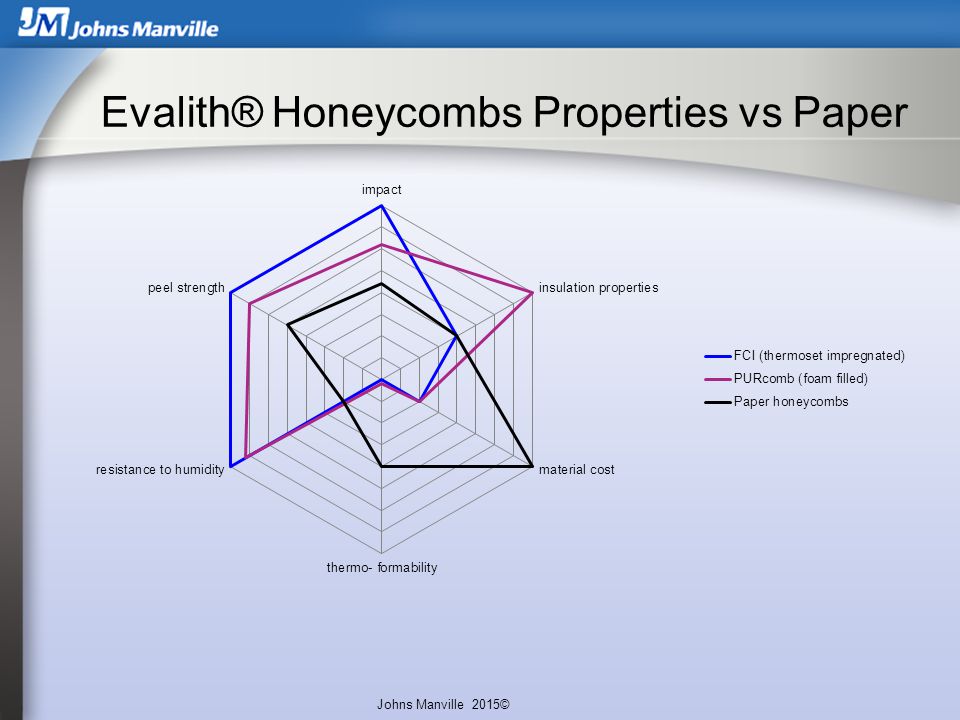 JM Johns Manville

Evalith® Honeycombs Properties vs Paper

impact

insulation properties

material cost

thermo- formability

resistance to humidity

peel strength

FCI (thermoset impregnated)

PURcomb (foam filled)

Paper honeycombs

Johns Manville 2015©